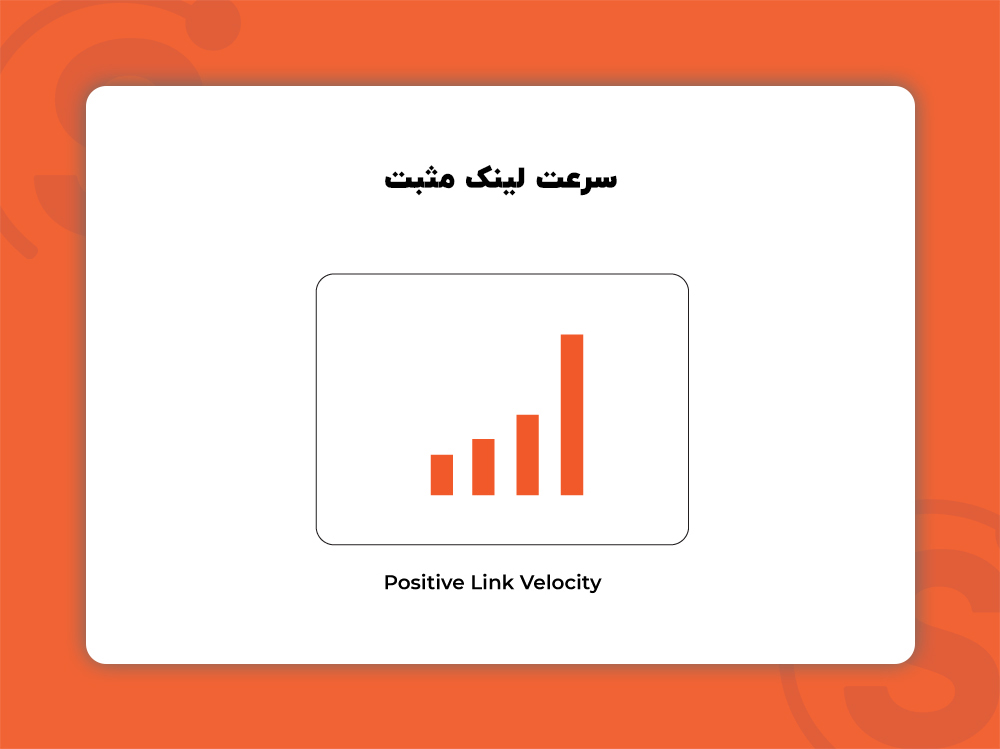 سرعت لینک مثبت

Positive Link Velocity